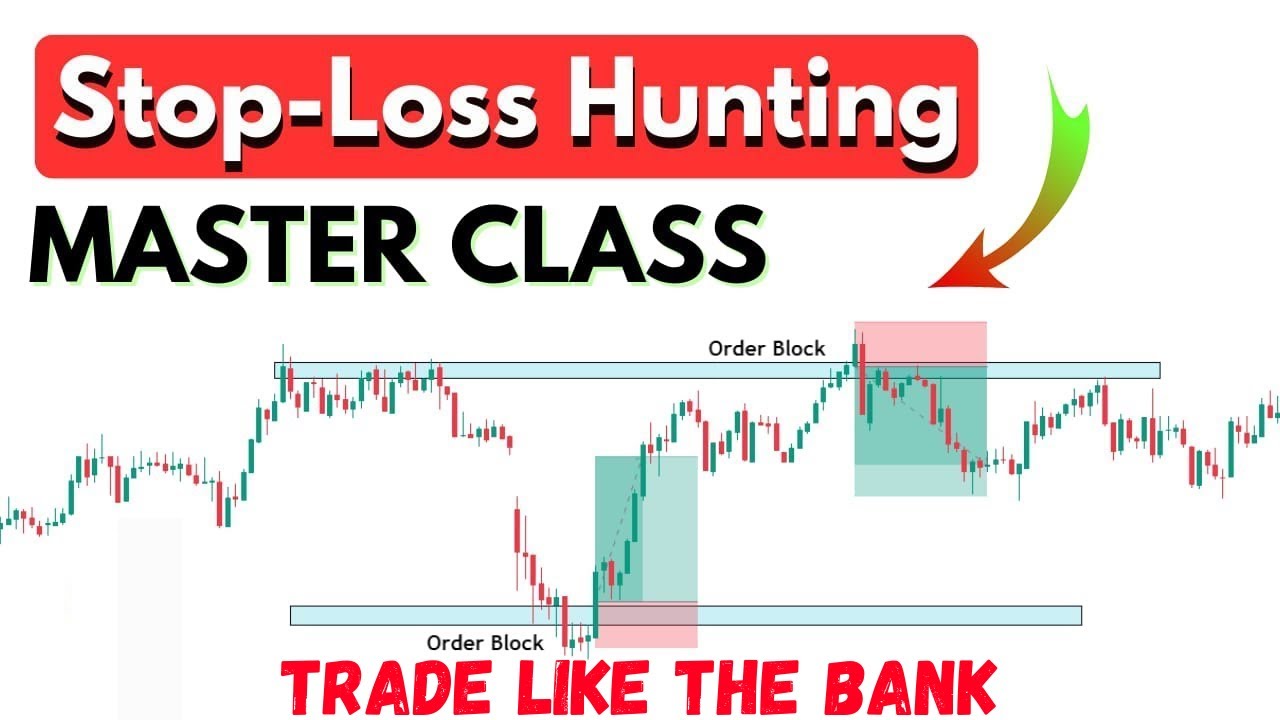 Stop-Loss Hunting
MASTER CLASS

Order Block

Order Block

TRADE LIKE THE BANK